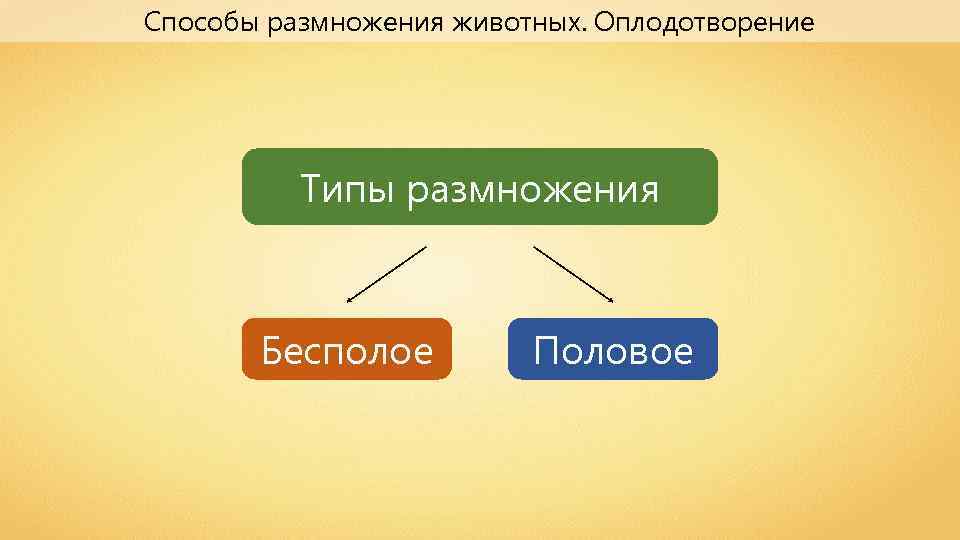 Способы размножения животных. Оплодотворение

Типы размножения

Бесполое

Половое